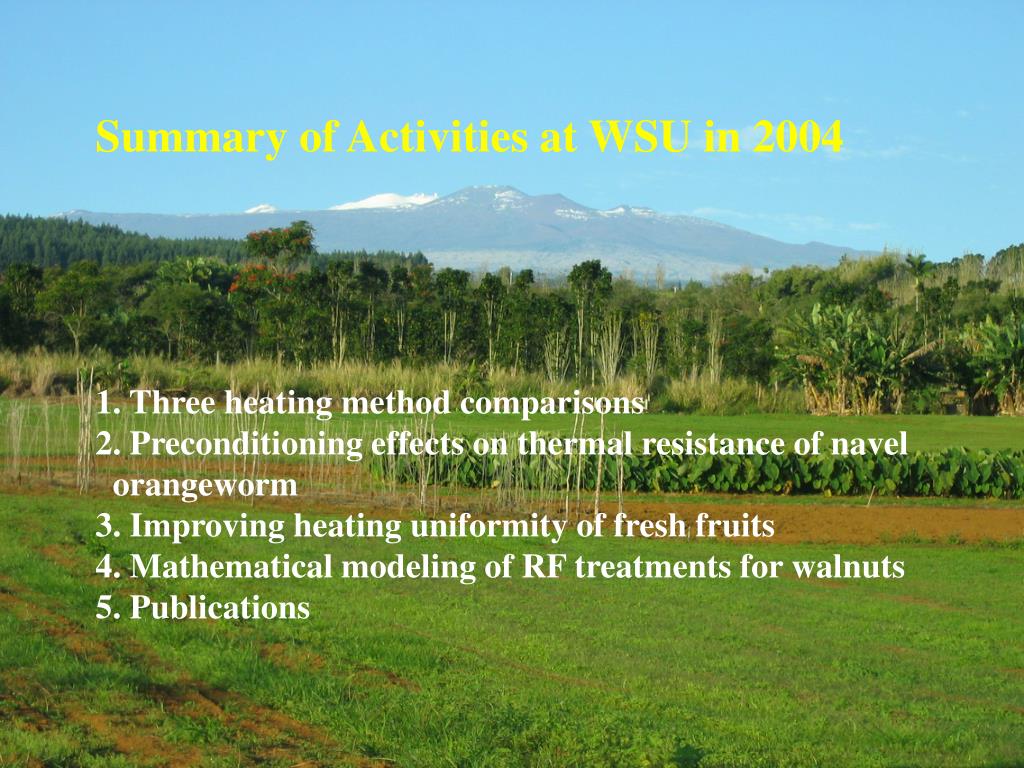 Summary of Activities at WSU in 2004

1. Three heating method comparisons
2. Preconditioning effects on thermal resistance of navel orangeworm
3. Improving heating uniformity of fresh fruits
4. Mathematical modeling of RF treatments for walnuts
5. Publications